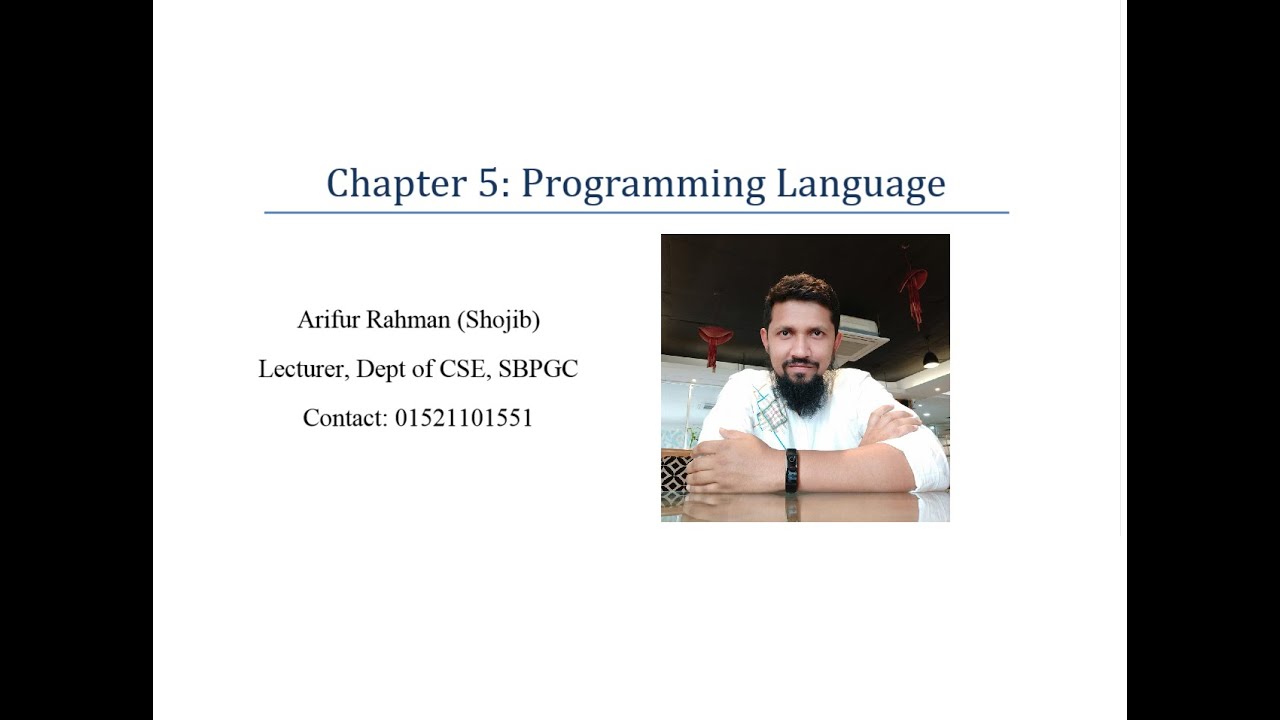 Chapter 5: Programming Language

Arifur Rahman (Shojib)

Lecturer, Dept of CSE, SBPGC

Contact: 01521101551